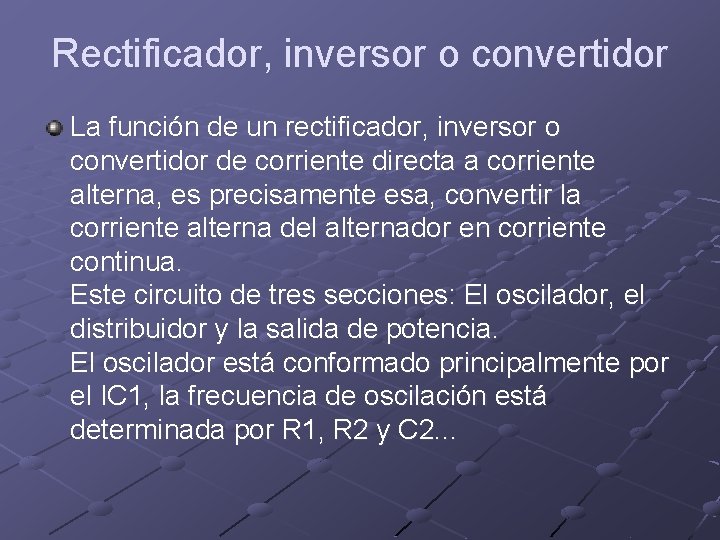 Rectificador, inversor o convertidor

La función de un rectificador, inversor o convertidor de corriente directa a corriente alterna, es precisamente esa, convertir la corriente alterna del alternador en corriente continua.
Este circuito de tres secciones: El oscilador, el distribuidor y la salida de potencia.
El oscilador está conformado principalmente por el IC1, la frecuencia de oscilación está determinada por R1, R2 y C2...